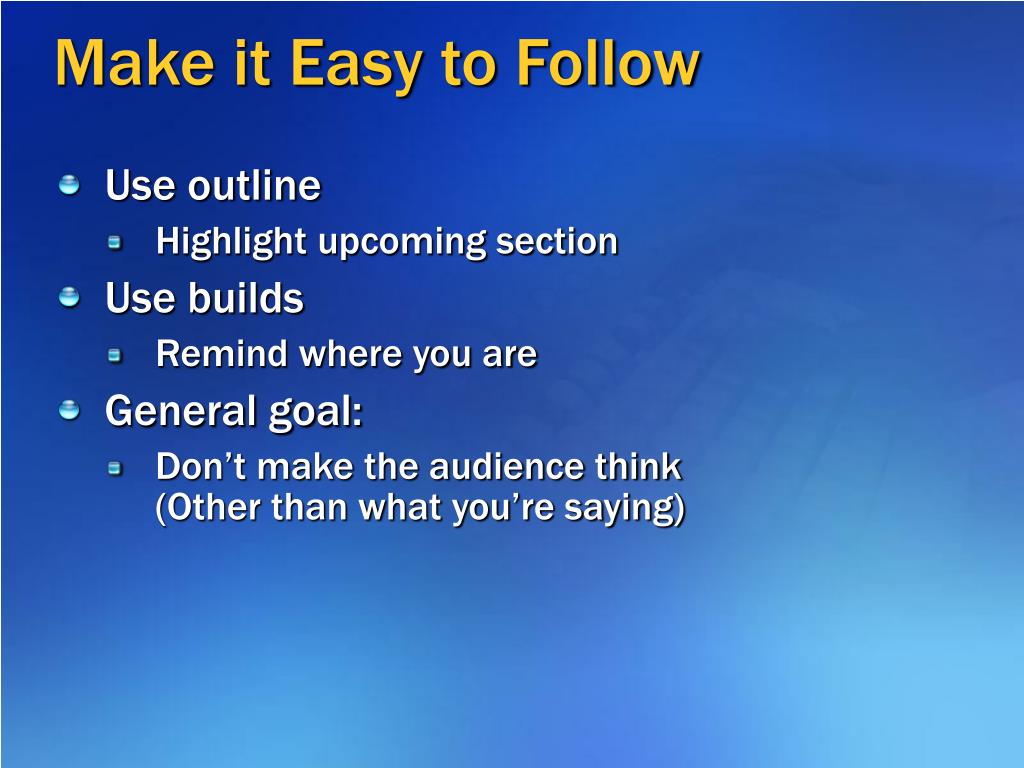 Make it Easy to Follow

Use outline

Highlight upcoming section

Use builds

Remind where you are

General goal:

Don’t make the audience think (Other than what you’re saying)